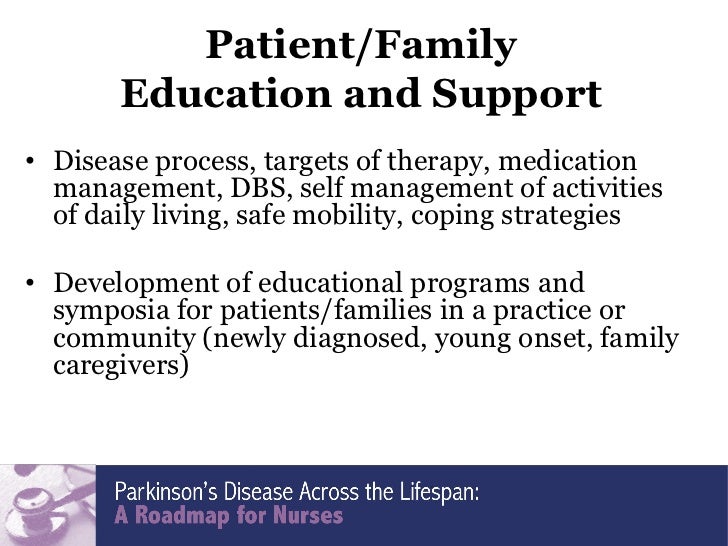 Patient/Family
Education and Support

• Disease process, targets of therapy, medication management, DBS, self management of activities of daily living, safe mobility, coping strategies

• Development of educational programs and symposia for patients/families in a practice or community (newly diagnosed, young onset, family caregivers)

Parkinson's Disease Across the Lifespan:
A Roadmap for Nurses